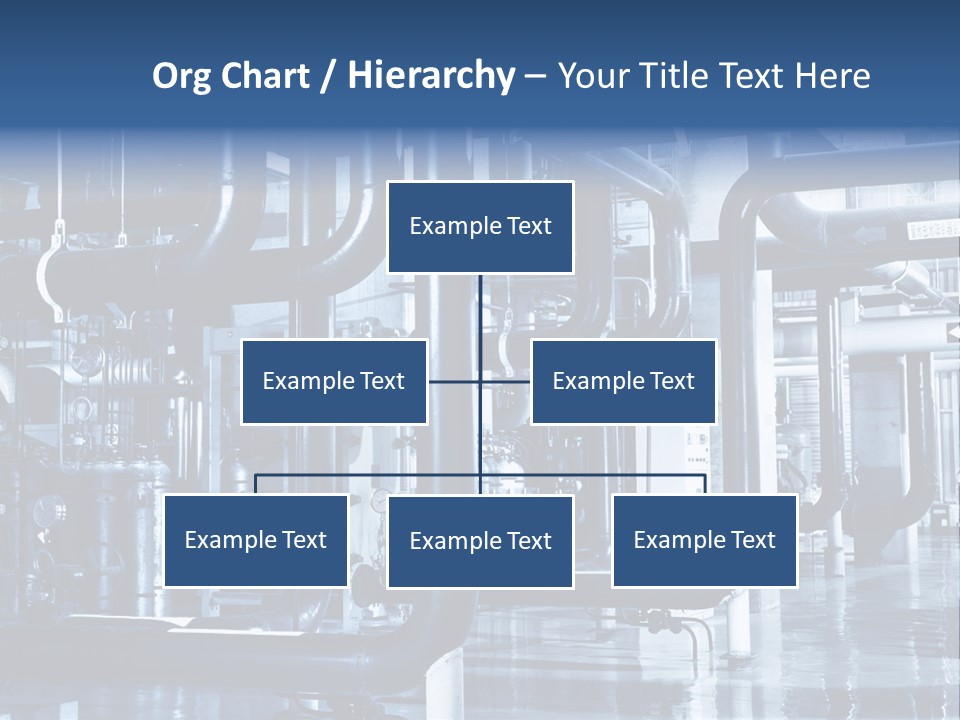 Org Chart / Hierarchy – Your Title Text Here

Example Text

Example Text

Example Text

Example Text

Example Text

Example Text